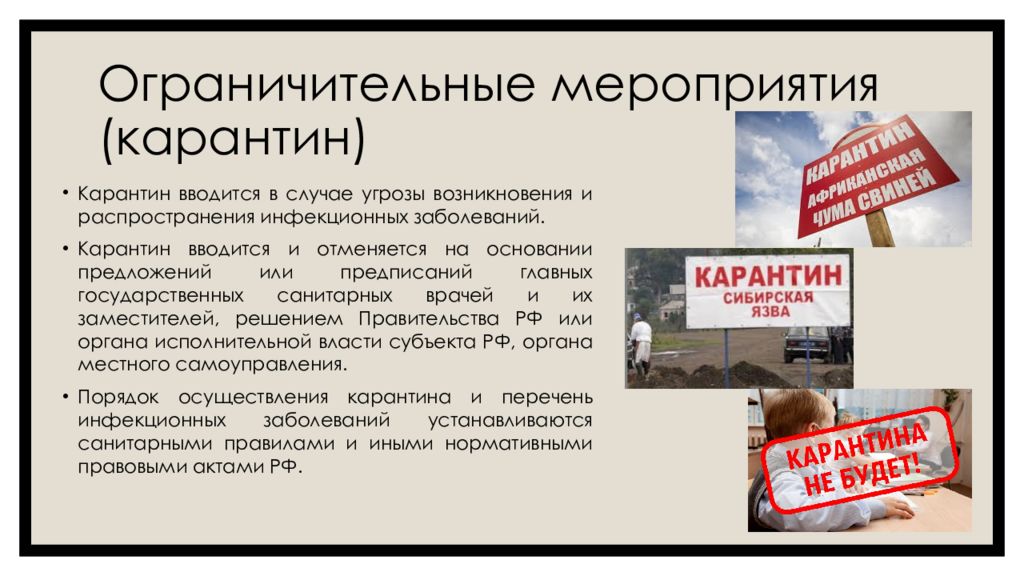 Ограничительные мероприятия (карантин)

• Карантин вводится в случае угрозы возникновения и распространения инфекционных заболеваний.

• Карантин вводится и отменяется на основании предложений или предписаний главных государственных санитарных врачей и их заместителей, решением Правительства РФ или органа исполнительной власти субъекта РФ, органа местного самоуправления.

• Порядок осуществления карантина и перечень инфекционных заболеваний устанавливаются санитарными правилами и иными нормативными правовыми актами РФ.

КАРАНТИН АФРИКАНСКАЯ ЧУМА СВИНЕЙ

КАРАНТИН СИБИРСКАЯ ЯЗВА

КАРАНТИНА НЕ БУДЕТ!